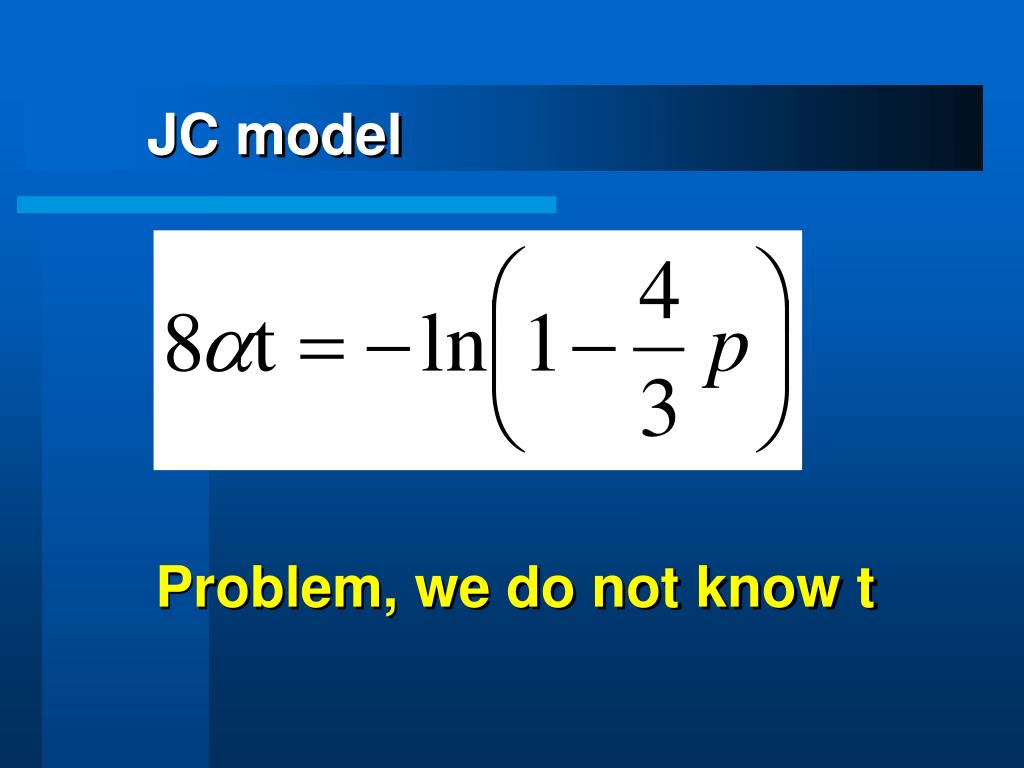 JC model

$8\alpha t = -\ln\left(1 - \frac{4}{3}p\right)$

Problem, we do not know t